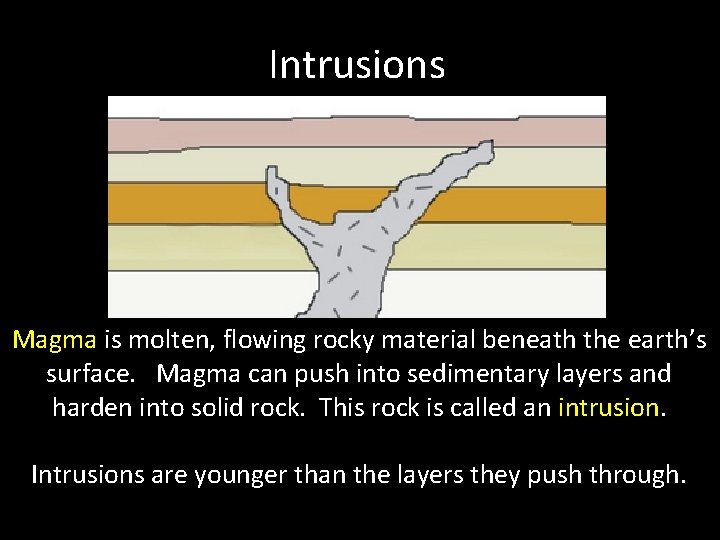 Intrusions

Magma is molten, flowing rocky material beneath the earth's surface. Magma can push into sedimentary layers and harden into solid rock. This rock is called an intrusion.

Intrusions are younger than the layers they push through.